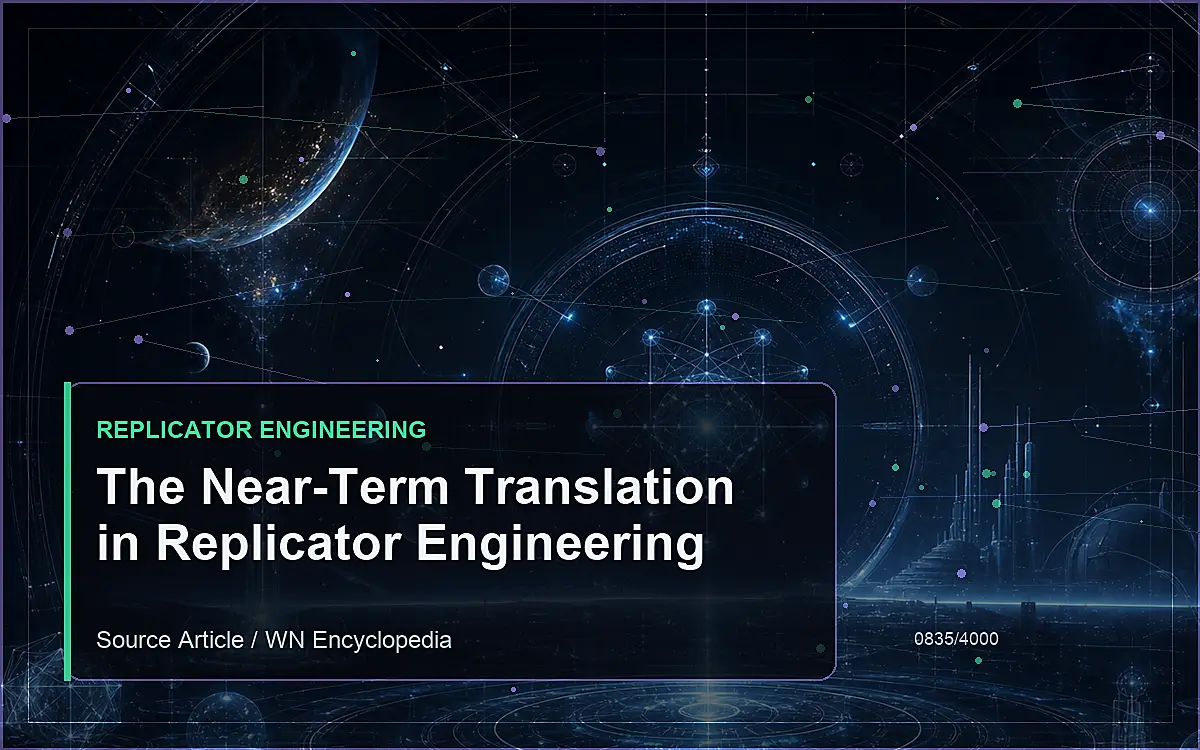 REPLICATOR ENGINEERING

The Near-Term Translation in Replicator Engineering

Source Article / WN Encyclopedia

0835/4000